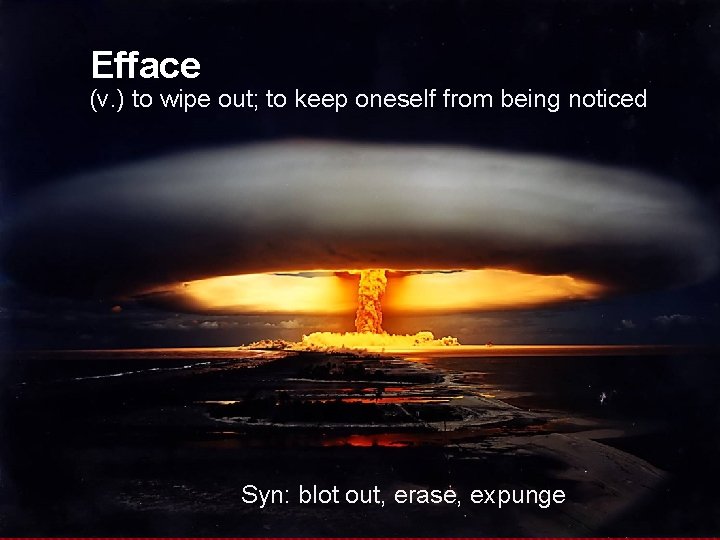 Efface
(v.) to wipe out; to keep oneself from being noticed

Syn: blot out, erase, expunge